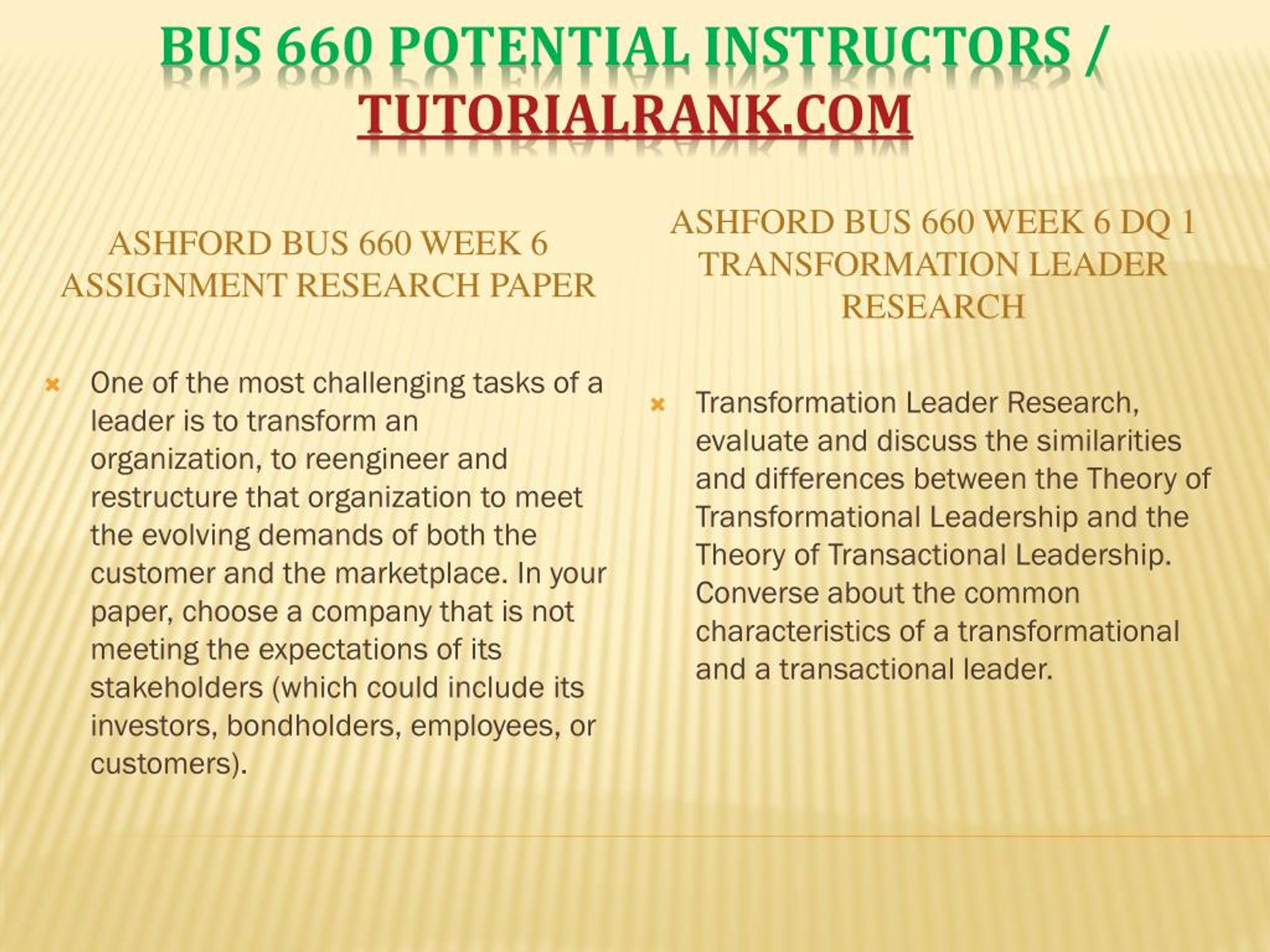 BUS 660 POTENTIAL INSTRUCTORS / TUTORIALRANK.COM

ASHFORD BUS 660 WEEK 6 ASSIGNMENT RESEARCH PAPER

One of the most challenging tasks of a leader is to transform an organization, to reengineer and restructure that organization to meet the evolving demands of both the customer and the marketplace. In your paper, choose a company that is not meeting the expectations of its stakeholders (which could include its investors, bondholders, employees, or customers).

ASHFORD BUS 660 WEEK 6 DQ 1 TRANSFORMATION LEADER RESEARCH

Transformation Leader Research, evaluate and discuss the similarities and differences between the Theory of Transformational Leadership and the Theory of Transactional Leadership. Converse about the common characteristics of a transformational and a transactional leader.